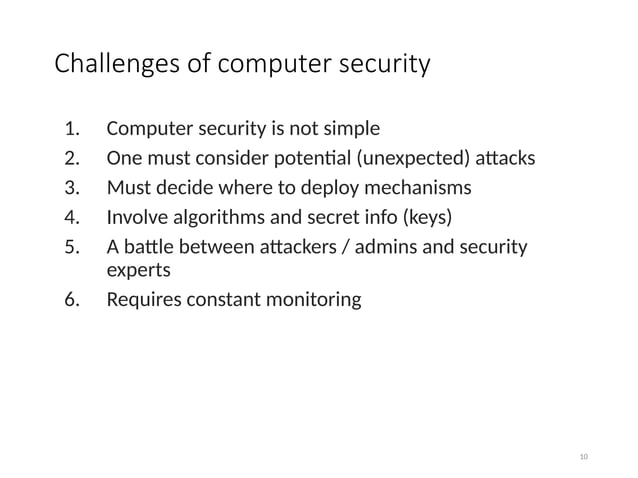 Challenges of computer security

1. Computer security is not simple
2. One must consider potential (unexpected) attacks
3. Must decide where to deploy mechanisms
4. Involve algorithms and secret info (keys)
5. A battle between attackers / admins and security experts
6. Requires constant monitoring

10